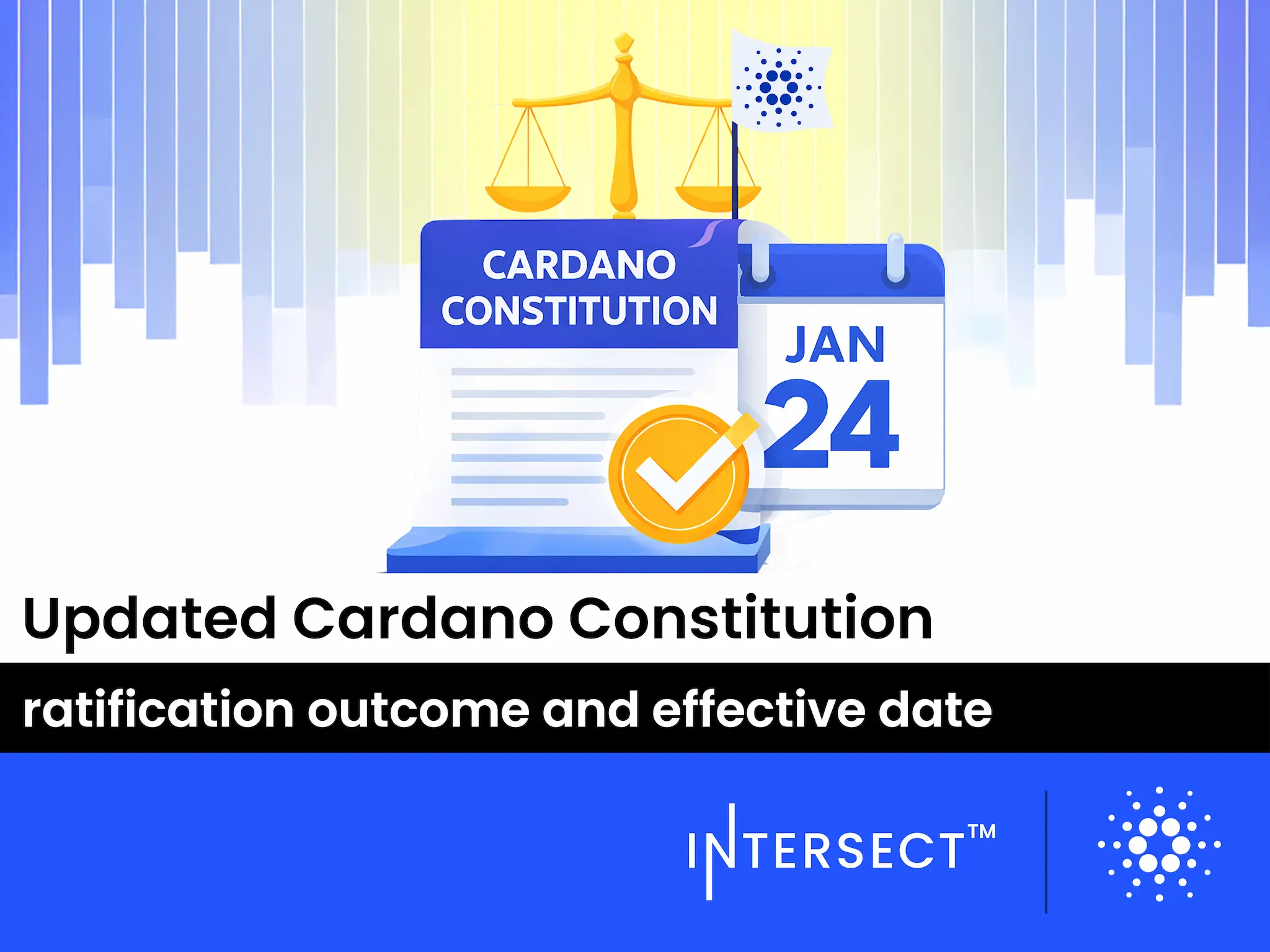 CARDANO CONSTITUTION

JAN
24

Updated Cardano Constitution

ratification outcome and effective date

INTERSECT™